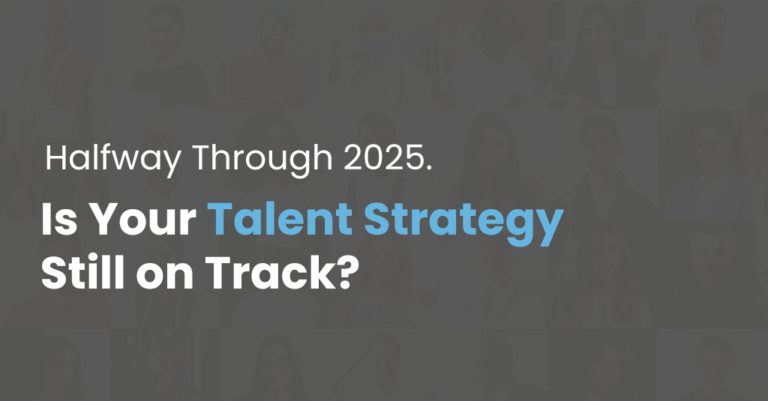 Halfway Through 2025.

Is Your Talent Strategy Still on Track?